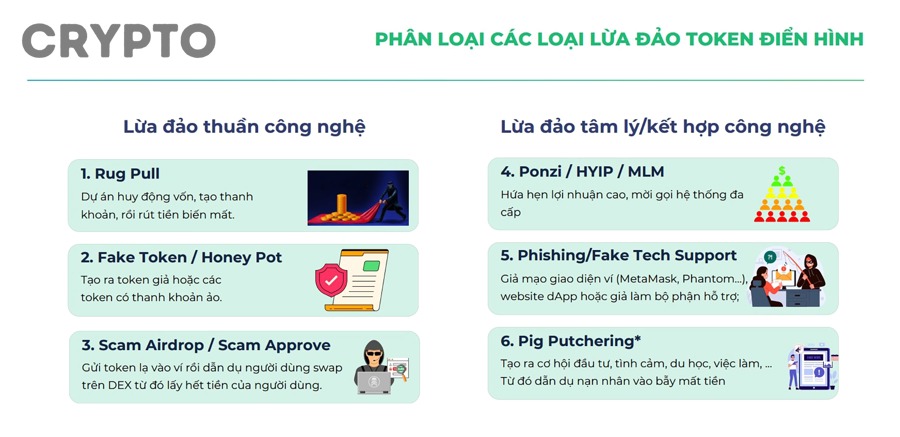 CRYPTO

PHÂN LOẠI CÁC LOẠI LỪA ĐẢO TOKEN ĐIỂN HÌNH

Lừa đảo thuần công nghệ

1. Rug Pull
Dự án huy động vốn, tạo thanh khoản, rồi rút tiền biến mất.

2. Fake Token / Honey Pot
Tạo ra token giả hoặc các token có thanh khoản ảo.

3. Scam Airdrop / Scam Approve
Gửi token lạ vào ví rồi dẫn dụ người dùng swap trên DEX từ đó lấy hết tiền của người dùng.

Lừa đảo tâm lý/kết hợp công nghệ

4. Ponzi / HYIP / MLM
Hứa hẹn lợi nhuận cao, mời gọi hệ thống đa cấp

5. Phishing/Fake Tech Support
Giả mạo giao diện ví (MetaMask, Phantom...), website dApp hoặc giả làm bộ phận hỗ trợ;

6. Pig Putchering*
Tạo ra cơ hội đầu tư, tình cảm, du học, việc làm, ... Từ đó dẫn dụ nạn nhân vào bẫy mất tiền